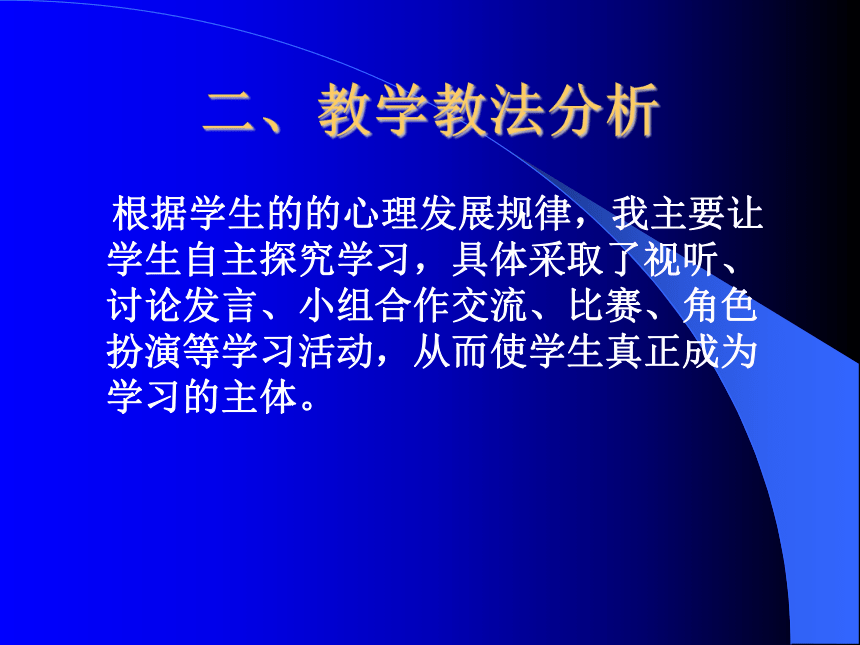 二、教学教法分析

根据学生的的心理发展规律，我主要让学生自主探究学习，具体采取了视听、讨论发言、小组合作交流、比赛、角色扮演等学习活动，从而使学生真正成为学习的主体。